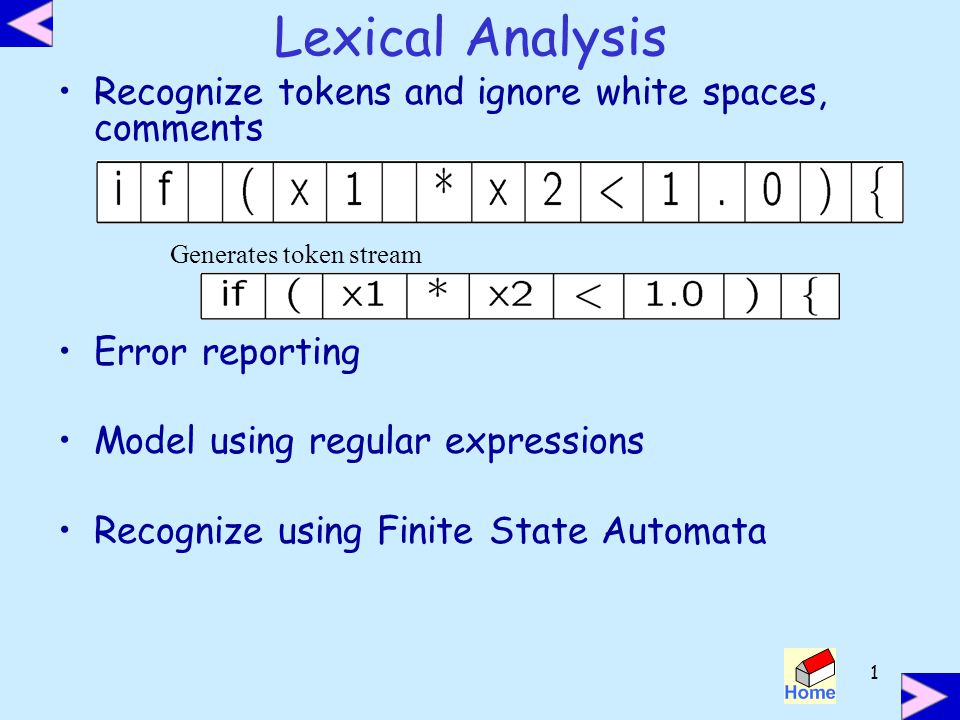 Lexical Analysis

• Recognize tokens and ignore white spaces, comments

| i | f | | ( | x | 1 | | * | x | 2 | < | 1 | . | 0 | ) | { |
|---|---|---|---|---|---|---|---|---|---|---|---|---|---|---|---|

Generates token stream

| if | ( | x1 | * | x2 | < | 1.0 | ) | { |
|---|---|---|---|---|---|---|---|---|

• Error reporting

• Model using regular expressions

• Recognize using Finite State Automata

Home

1